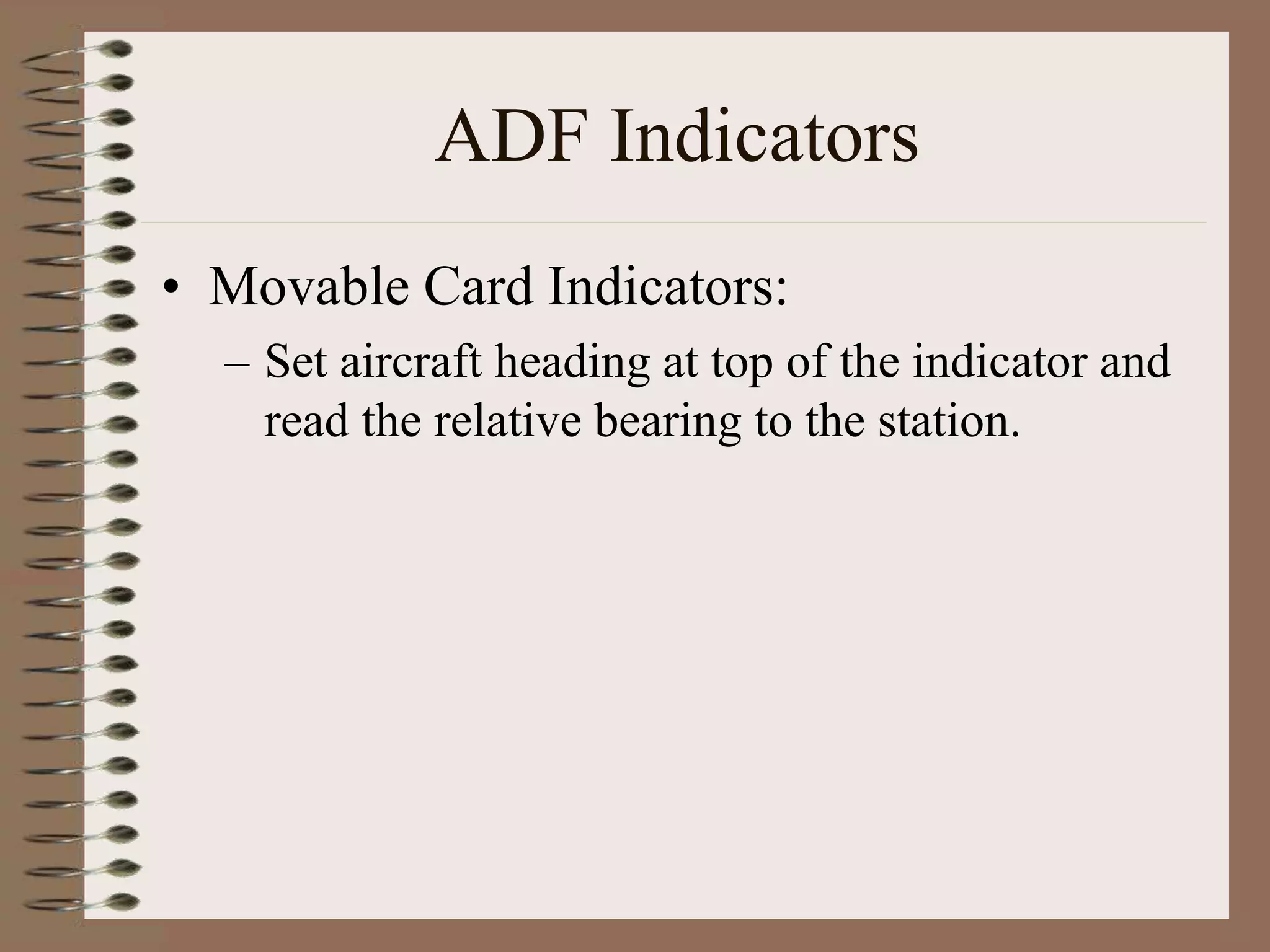 ADF Indicators

• Movable Card Indicators:

– Set aircraft heading at top of the indicator and read the relative bearing to the station.